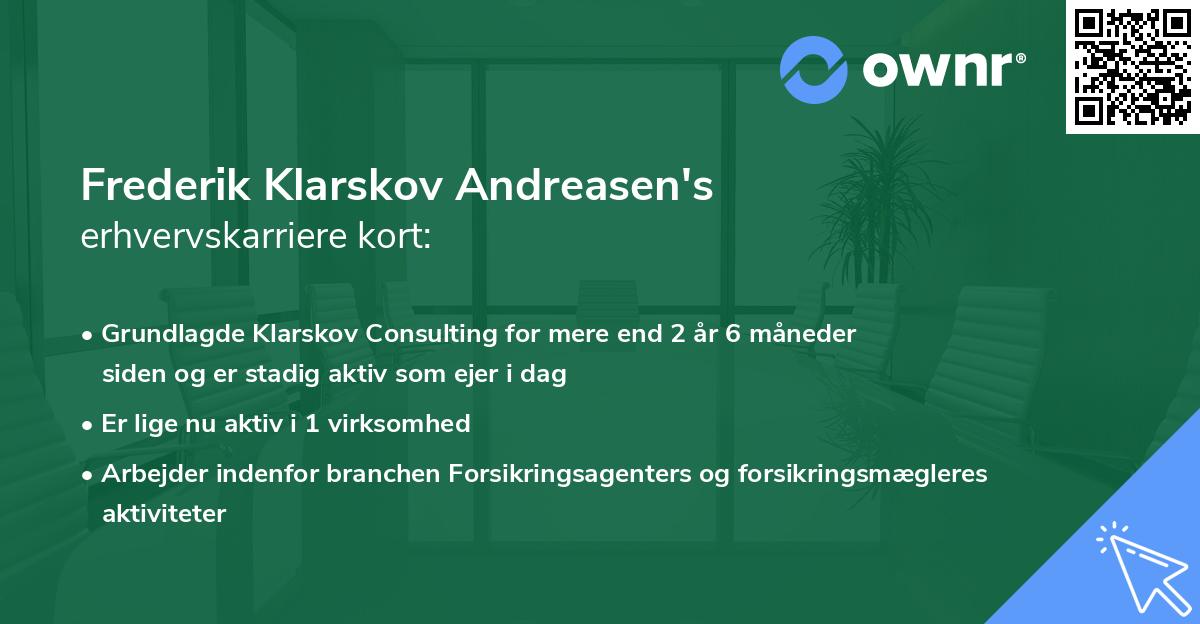 ownr®

Frederik Klarskov Andreasen's
erhvervskarriere kort:

• Grundlagde Klarskov Consulting for mere end 2 år 6 måneder siden og er stadig aktiv som ejer i dag
• Er lige nu aktiv i 1 virksomhed
• Arbejder indenfor branchen Forsikringsagenters og forsikringsmægleres aktiviteter